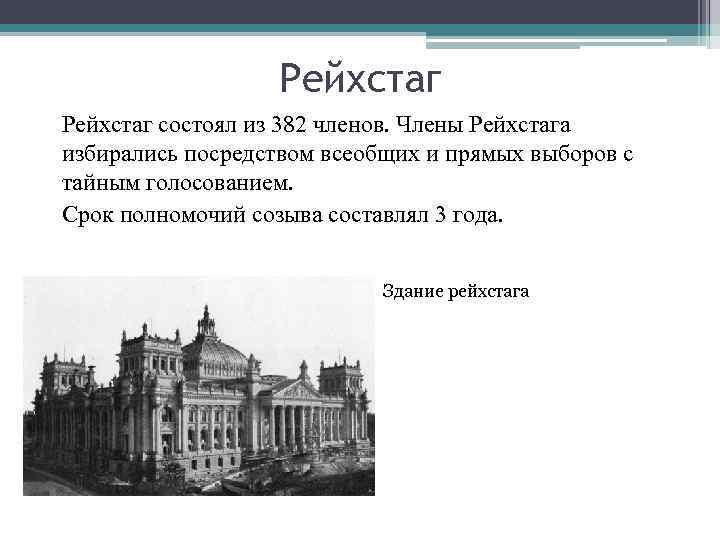 Рейхстаг

Рейхстаг состоял из 382 членов. Члены Рейхстага избирались посредством всеобщих и прямых выборов с тайным голосованием.

Срок полномочий созыва составлял 3 года.

Здание рейхстага